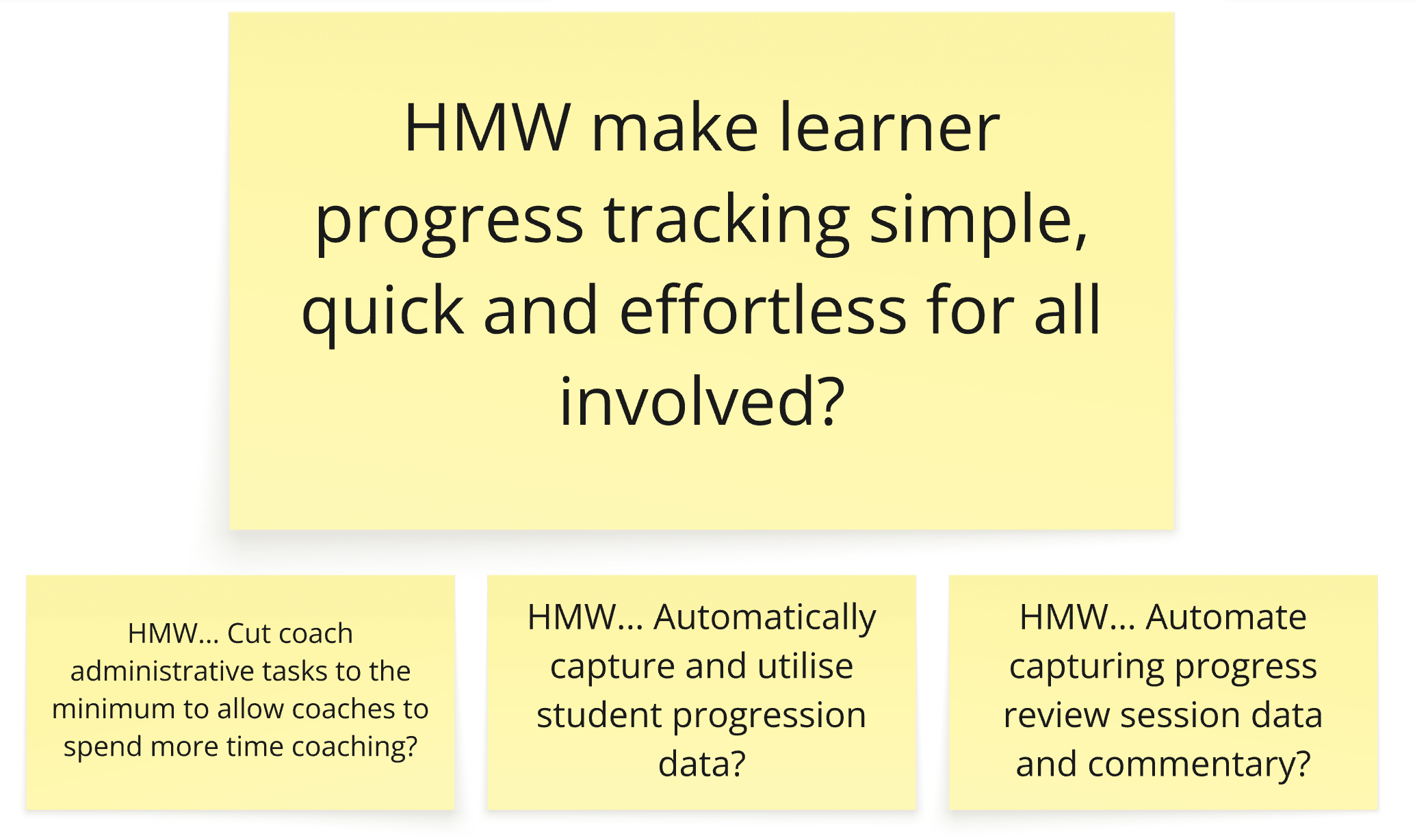 HMW make learner progress tracking simple, quick and effortless for all involved?

HMW... Cut coach administrative tasks to the minimum to allow coaches to spend more time coaching?

HMW... Automatically capture and utilise student progression data?

HMW... Automate capturing progress review session data and commentary?